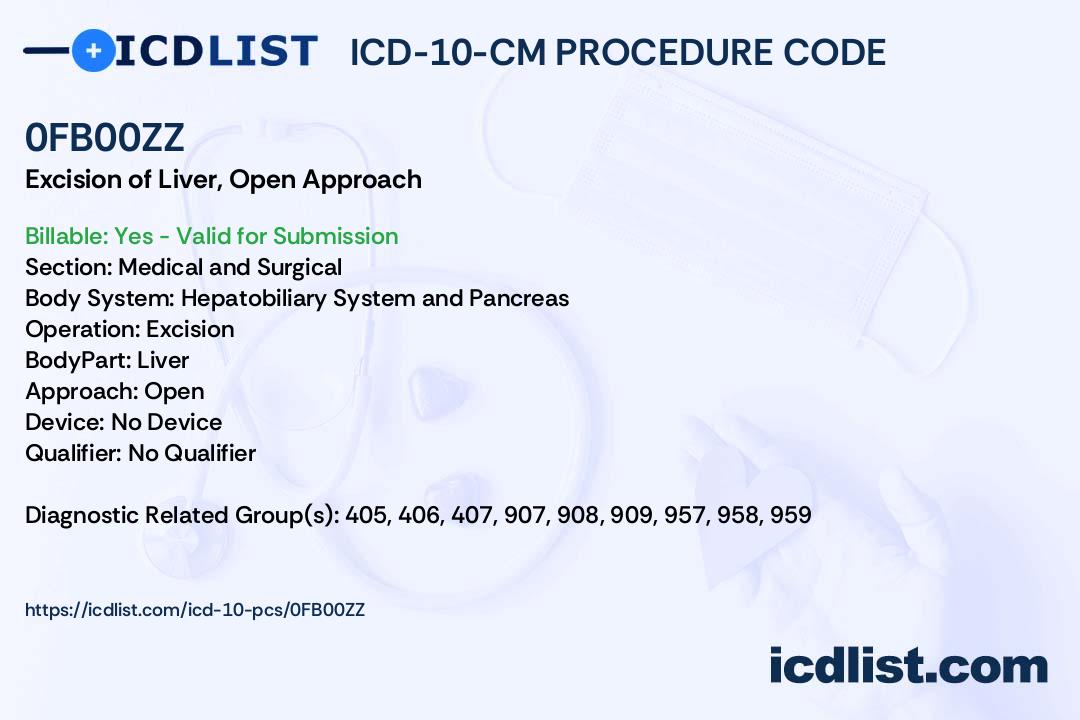 ICDLIST ICD-10-CM PROCEDURE CODE

0FB00ZZ
Excision of Liver, Open Approach

Billable: Yes - Valid for Submission
Section: Medical and Surgical
Body System: Hepatobiliary System and Pancreas
Operation: Excision
BodyPart: Liver
Approach: Open
Device: No Device
Qualifier: No Qualifier

Diagnostic Related Group(s): 405, 406, 407, 907, 908, 909, 957, 958, 959

https://icdlist.com/icd-10-pcs/0FB00ZZ

icdlist.com